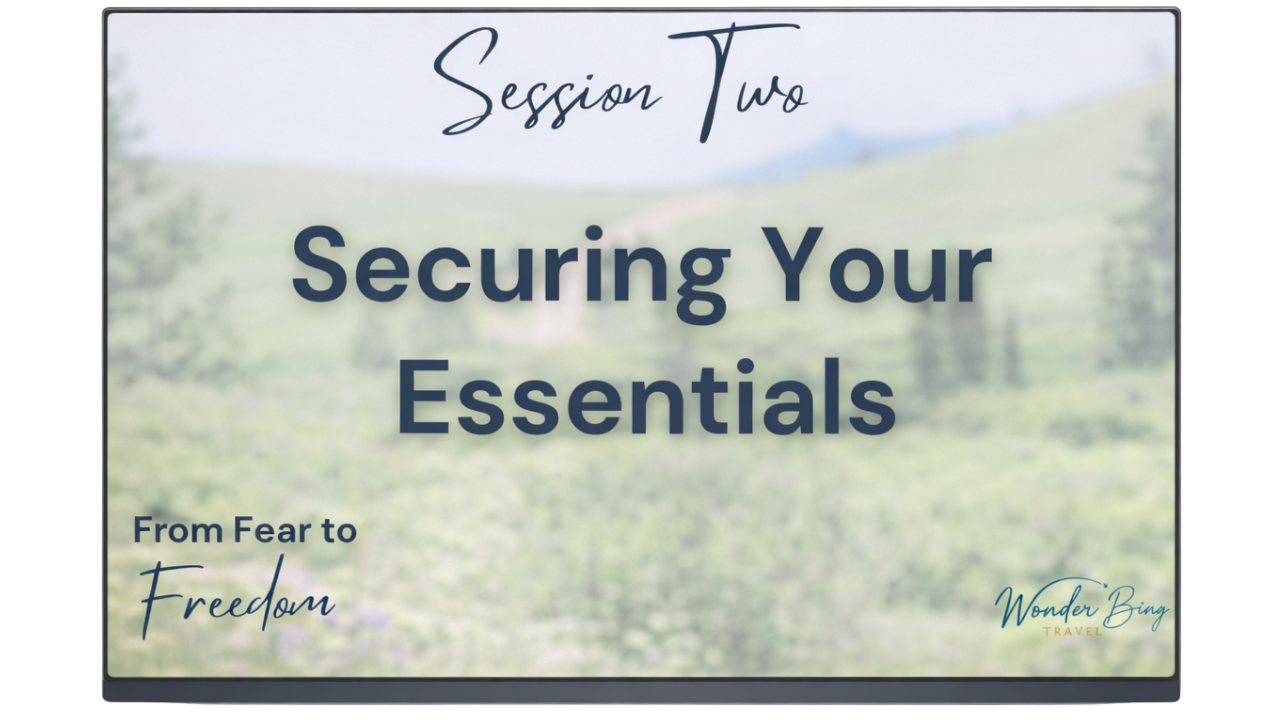 Session Two

Securing Your Essentials

From Fear to Freedom

Wonder Bing TRAVEL